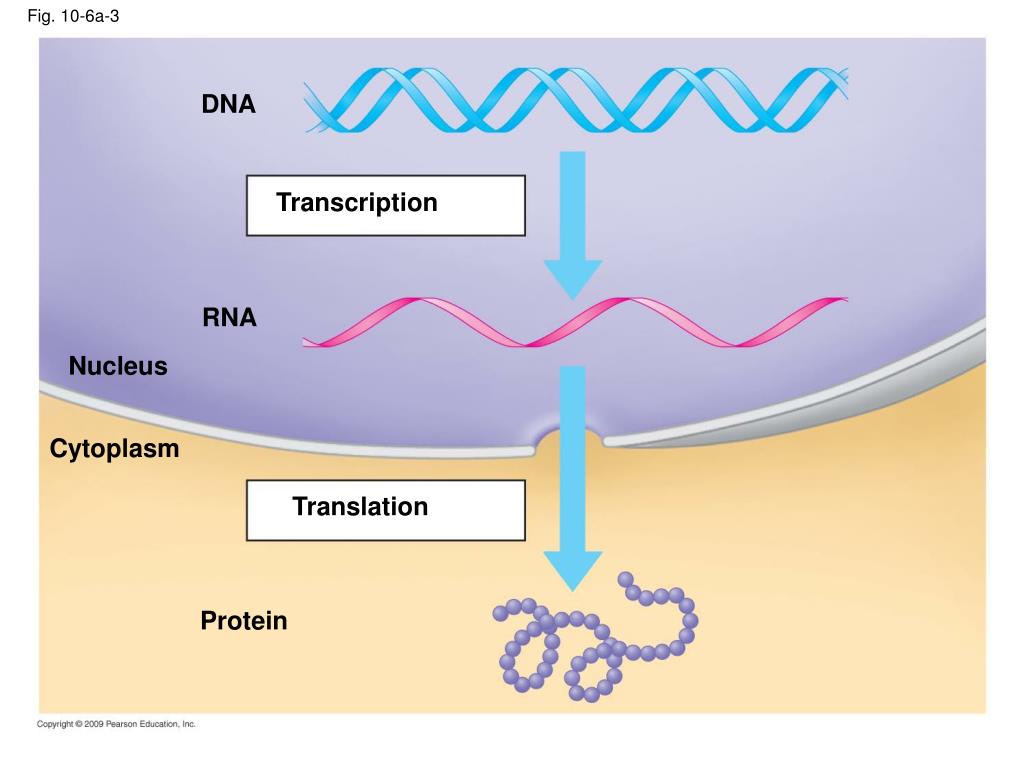 Fig. 10-6a-3

DNA

Transcription

RNA

Nucleus

Cytoplasm

Translation

Protein

Copyright © 2009 Pearson Education, Inc.